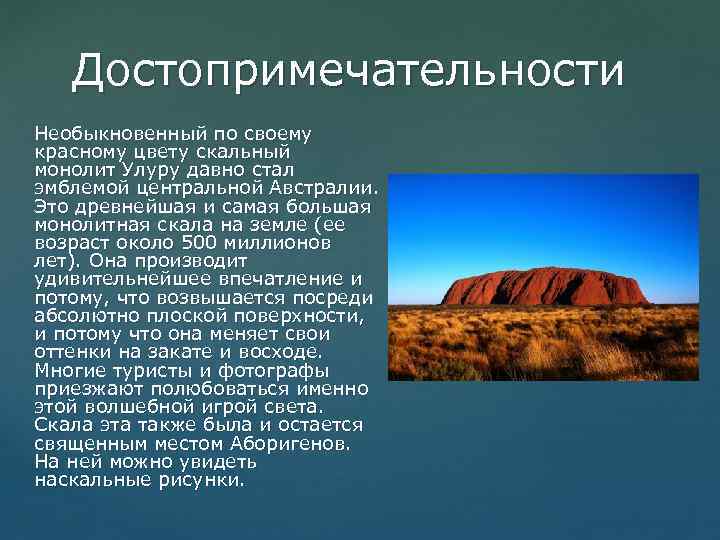 Достопримечательности

Необыкновенный по своему красному цвету скальный монолит Улуру давно стал эмблемой центральной Австралии. Это древнейшая и самая большая монолитная скала на земле (ее возраст около 500 миллионов лет). Она производит удивительнейшее впечатление и потому, что возвышается посреди абсолютно плоской поверхности, и потому что она меняет свои оттенки на закате и восходе. Многие туристы и фотографы приезжают полюбоваться именно этой волшебной игрой света. Скала эта также была и остается священным местом Аборигенов. На ней можно увидеть наскальные рисунки.